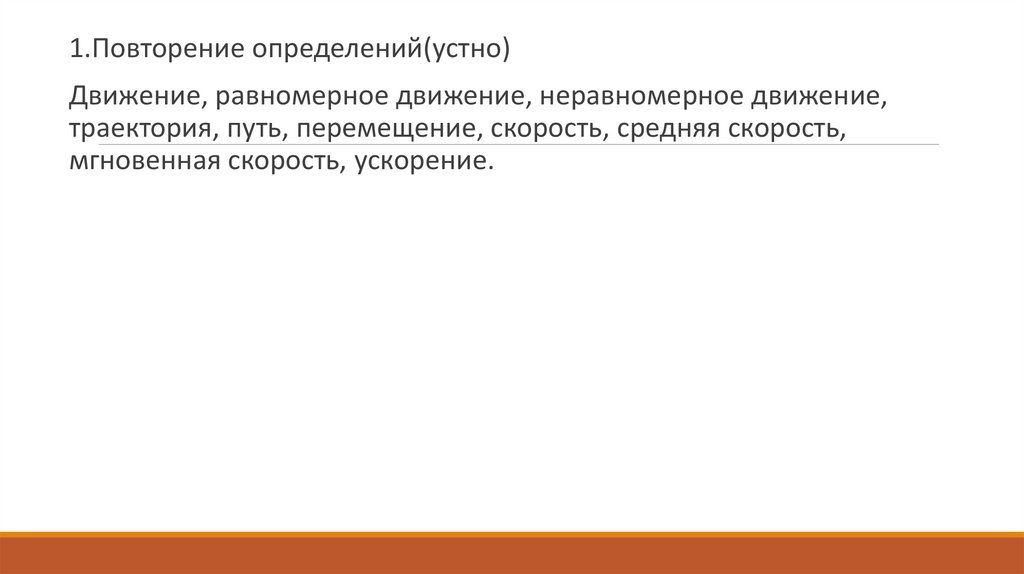 1.Повторение определений(устно)

Движение, равномерное движение, неравномерное движение, траектория, путь, перемещение, скорость, средняя скорость, мгновенная скорость, ускорение.